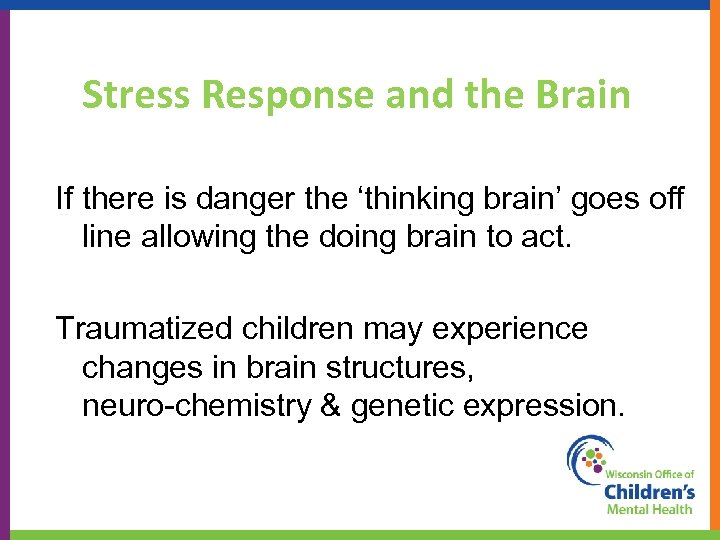 Stress Response and the Brain

If there is danger the ‘thinking brain’ goes off line allowing the doing brain to act.

Traumatized children may experience changes in brain structures, neuro-chemistry & genetic expression.

Wisconsin Office of
Children’s
Mental Health